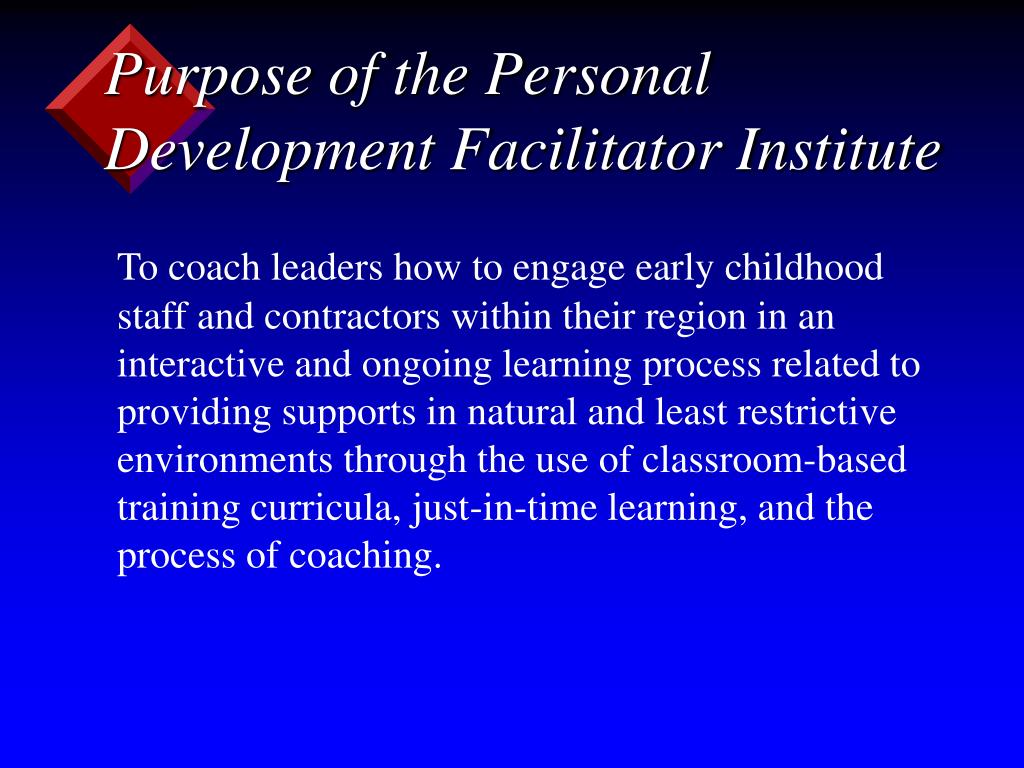 Purpose of the Personal Development Facilitator Institute

To coach leaders how to engage early childhood staff and contractors within their region in an interactive and ongoing learning process related to providing supports in natural and least restrictive environments through the use of classroom-based training curricula, just-in-time learning, and the process of coaching.